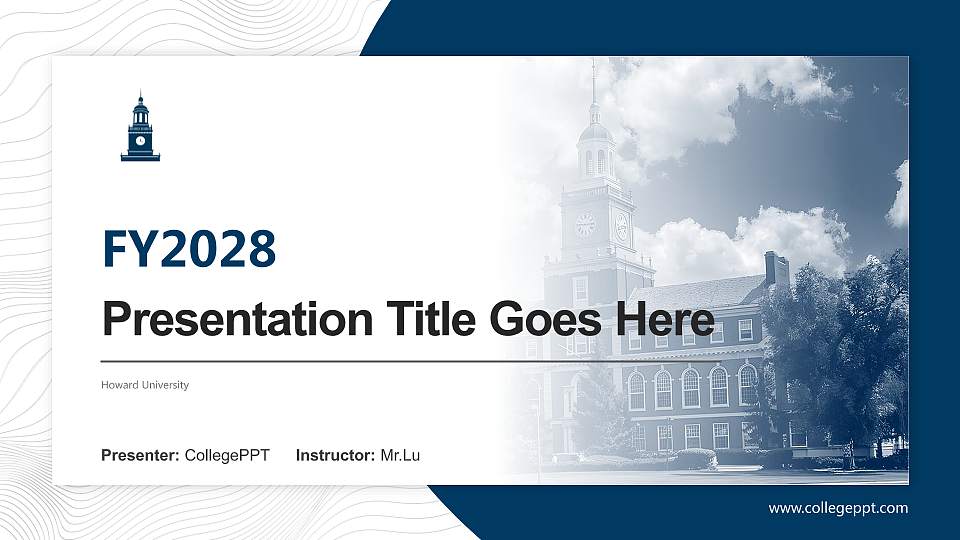 FY2028

Presentation Title Goes Here

Howard University

Presenter: CollegePPT Instructor: Mr.Lu

www.collegeppt.com